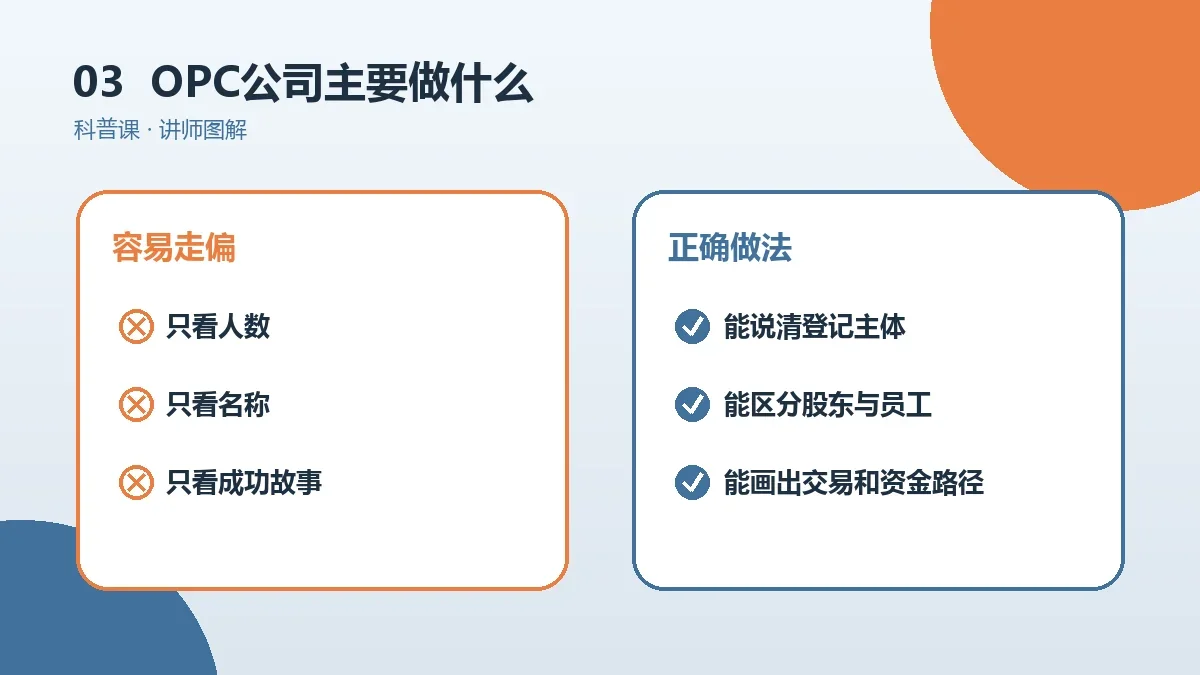 03 OPC公司主要做什么

科普课 · 讲师图解

容易走偏

只看人数

只看名称

只看成功故事

正确做法

能说清登记主体

能区分股东与员工

能画出交易和资金路径